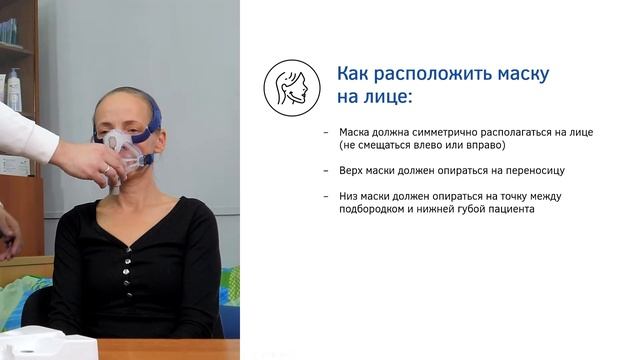 Как расположить маску на лице:

– Маска должна симметрично располагаться на лице (не смещаться влево или вправо)

– Верх маски должен опираться на переносицу

– Низ маски должен опираться на точку между подбородком и нижней губой пациента